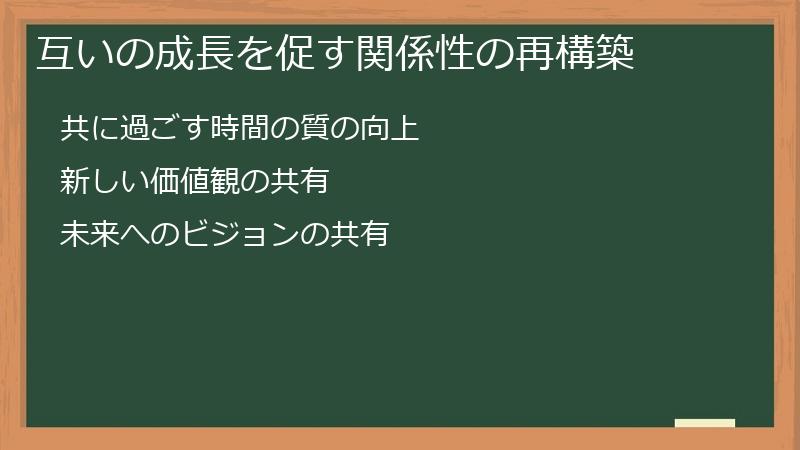 互いの成長を促す関係性の再構築

共に過ごす時間の質の向上

新しい価値観の共有

未来へのビジョンの共有